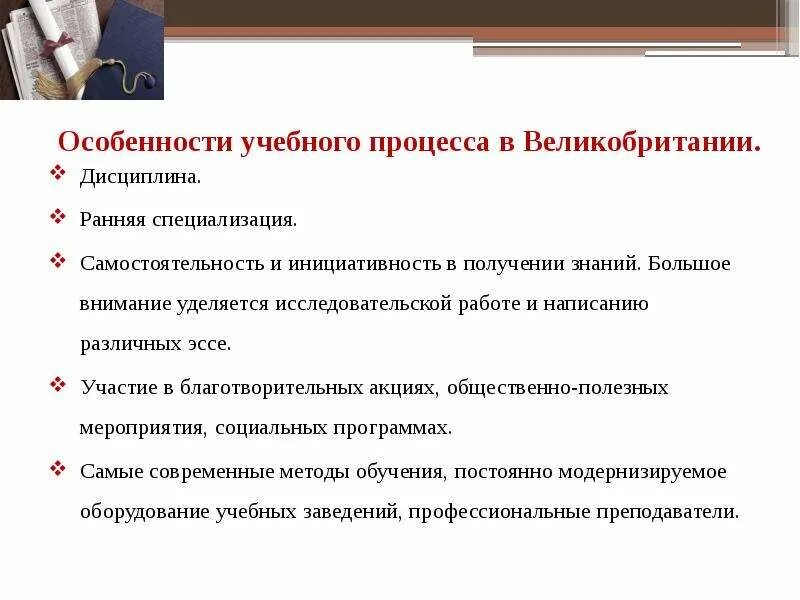 Особенности учебного процесса в Великобритании.

❖ Дисциплина.

❖ Ранняя специализация.

❖ Самостоятельность и инициативность в получении знаний. Большое внимание уделяется исследовательской работе и написанию различных эссе.

❖ Участие в благотворительных акциях, общественно-полезных мероприятия, социальных программах.

❖ Самые современные методы обучения, постоянно модернизируемое оборудование учебных заведений, профессиональные преподаватели.